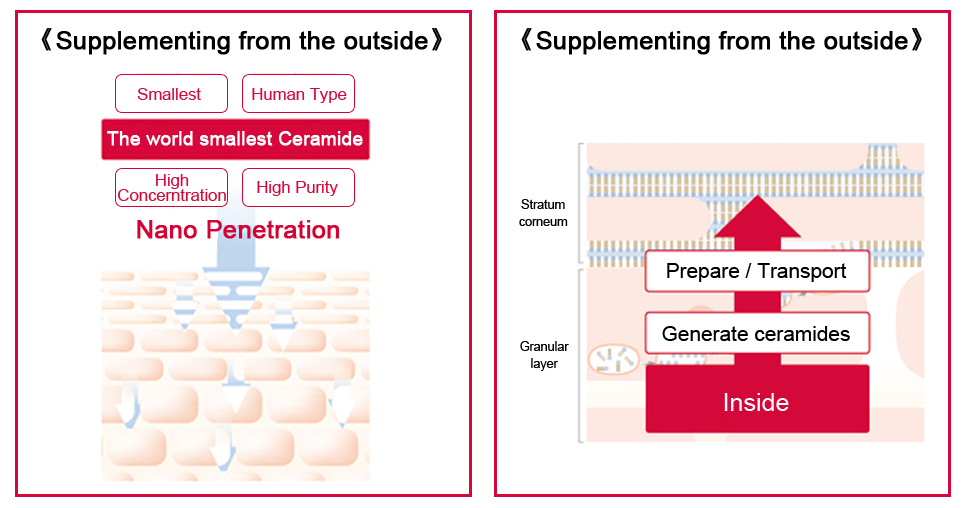 《Supplementing from the outside》

Smallest

Human Type

The world smallest Ceramide

High Concerntration

High Purity

Nano Penetration

《Supplementing from the outside》

Stratum corneum

Granular layer

Prepare / Transport

Generate ceramides

Inside